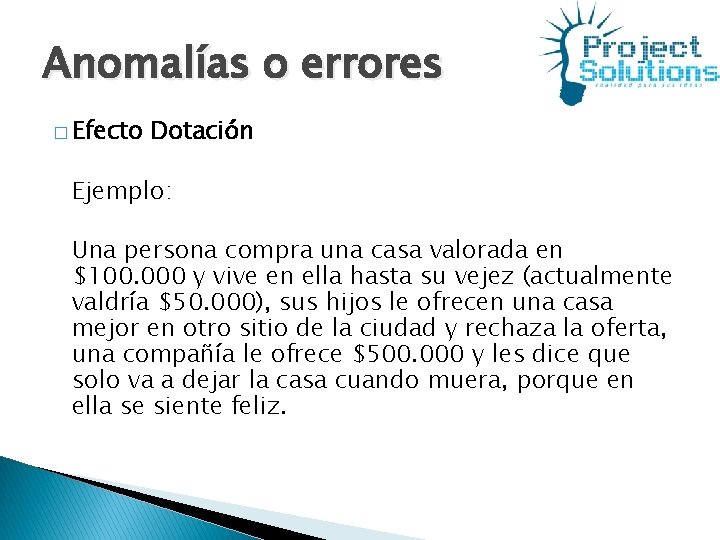 Anomalías o errores

Project Solutions
realidad para sus ideas

□ Efecto Dotación

Ejemplo:

Una persona compra una casa valorada en \$100.000 y vive en ella hasta su vejez (actualmente valdría \$50.000), sus hijos le ofrecen una casa mejor en otro sitio de la ciudad y rechaza la oferta, una compañía le ofrece \$500.000 y les dice que solo va a dejar la casa cuando muera, porque en ella se siente feliz.